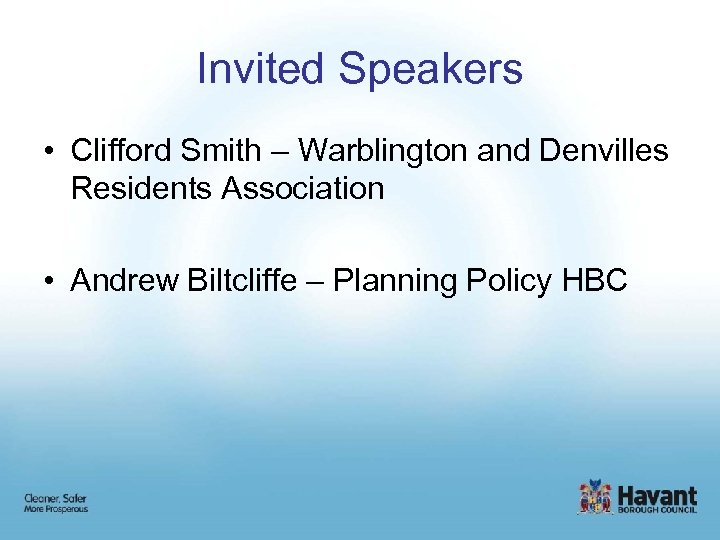 Invited Speakers

• Clifford Smith – Warblington and Denvilles Residents Association

• Andrew Biltcliffe – Planning Policy HBC

Cleaner, Safer
More Prosperous

Havant
BOROUGH COUNCIL